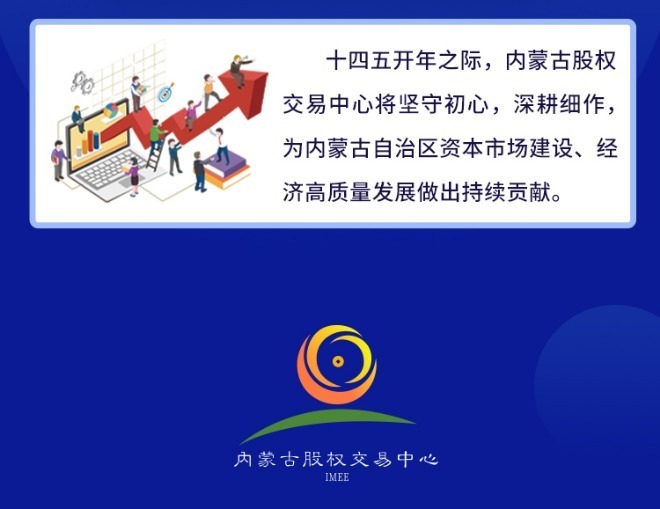 十四五开年之际，内蒙古股权交易中心将坚守初心，深耕细作，为内蒙古自治区资本市场建设、经济高质量发展做出持续贡献。

内蒙古股权交易中心
IMEE